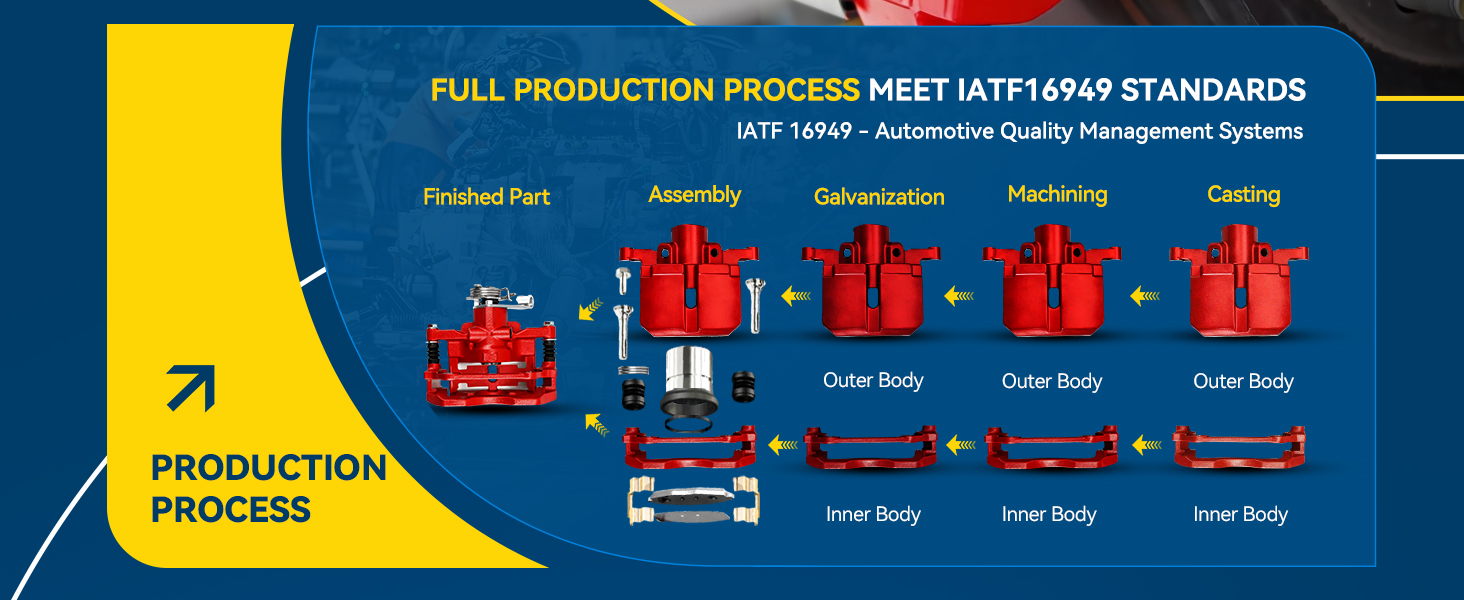 FULL PRODUCTION PROCESS MEET IATF16949 STANDARDS
IATF 16949 - Automotive Quality Management Systems

Finished Part

Assembly

Galvanization

Machining

Casting

Outer Body

Outer Body

Outer Body

Inner Body

Inner Body

Inner Body

PRODUCTION PROCESS